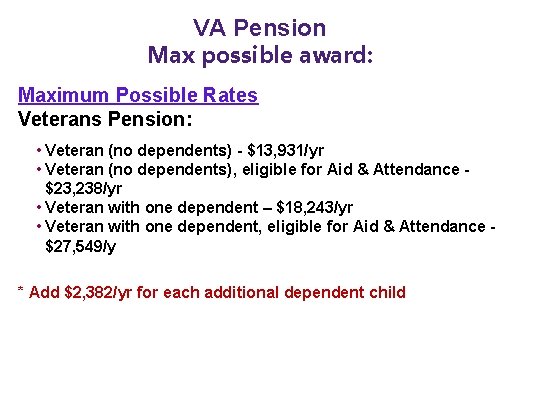 VA Pension
Max possible award:

Maximum Possible Rates
Veterans Pension:

• Veteran (no dependents) - \$13,931/yr
• Veteran (no dependents), eligible for Aid & Attendance - \$23,238/yr
• Veteran with one dependent – \$18,243/yr
• Veteran with one dependent, eligible for Aid & Attendance - \$27,549/y

* Add \$2,382/yr for each additional dependent child